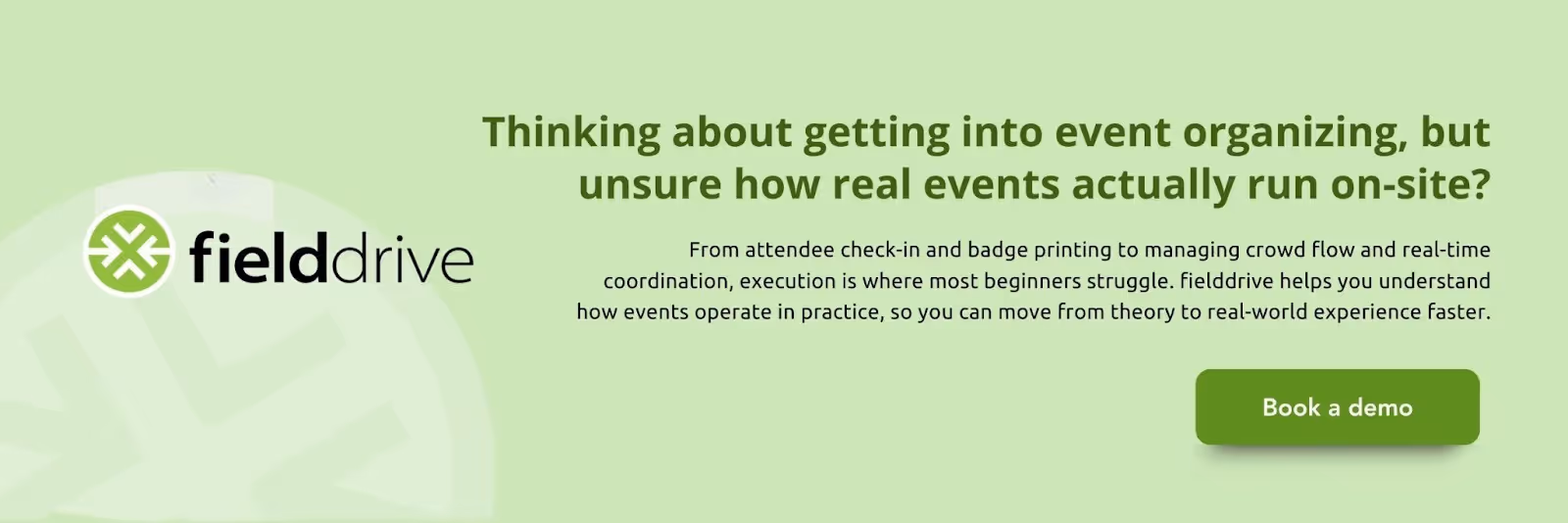 fielddrive

Thinking about getting into event organizing, but unsure how real events actually run on-site?

From attendee check-in and badge printing to managing crowd flow and real-time coordination, execution is where most beginners struggle. fielddrive helps you understand how events operate in practice, so you can move from theory to real-world experience faster.

Book a demo